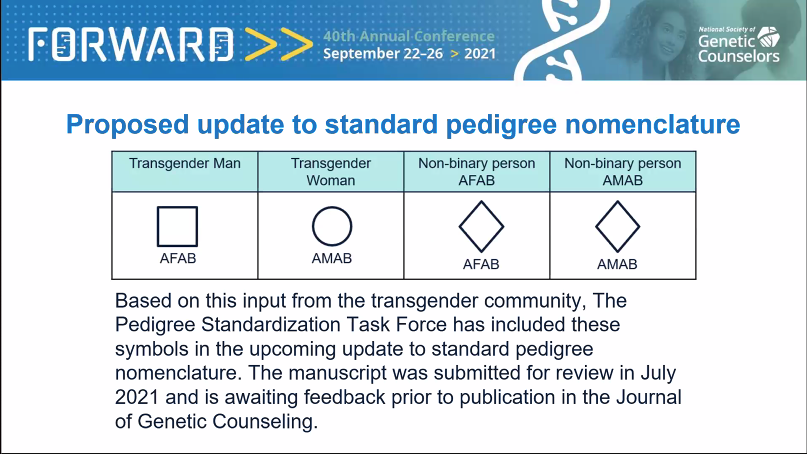 FORWARD >> 40th Annual Conference
September 22–26 > 2021

National Society of Genetic Counselors

Proposed update to standard pedigree nomenclature

| Transgender Man | Transgender Woman | Non-binary person AFAB | Non-binary person AMAB |
|---|---|---|---|
| AFAB | AMAB | AFAB | AMAB |

Based on this input from the transgender community, The Pedigree Standardization Task Force has included these symbols in the upcoming update to standard pedigree nomenclature. The manuscript was submitted for review in July 2021 and is awaiting feedback prior to publication in the Journal of Genetic Counseling.